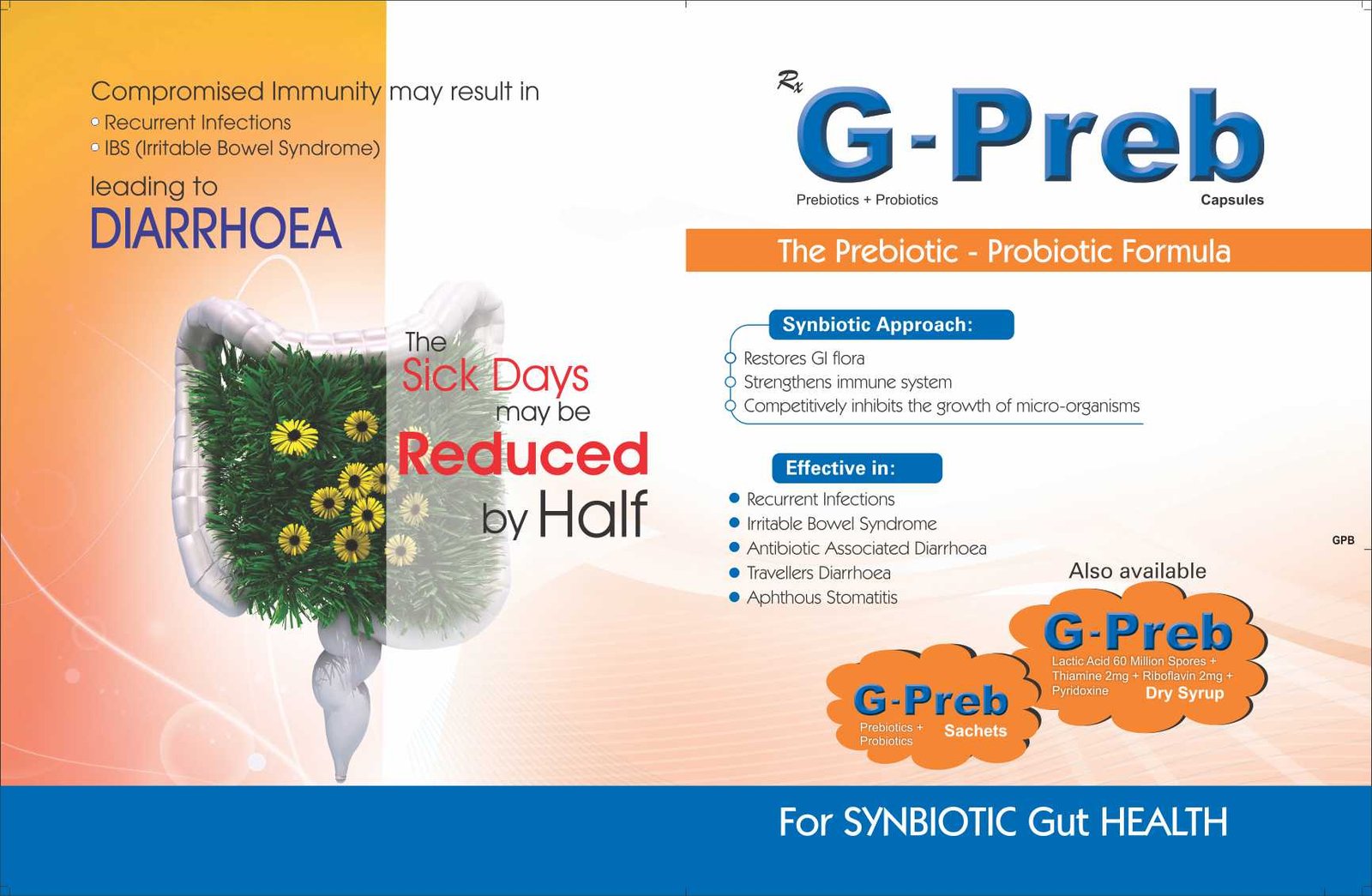 Compromised Immunity may result in
Recurrent Infections
IBS (Irritable Bowel Syndrome)
leading to
DIARRHOEA

The
Sick Days
may be
Reduced
by Half

Rx
G-Preb
Prebiotics + Probiotics
Capsules

The Prebiotic - Probiotic Formula

Synbiotic Approach:
Restores GI flora
Strengthens immune system
Competitively inhibits the growth of micro-organisms

Effective in:
Recurrent Infections
Irritable Bowel Syndrome
Antibiotic Associated Diarrhoea
Travellers Diarrhoea
Aphthous Stomatitis

GPB

Also available
G-Preb
Lactic Acid 60 Million Spores + Thiamine 2mg + Riboflavin 2mg + Pyridoxine
Dry Syrup

G-Preb
Prebiotics + Probiotics
Sachets

For SYNBIOTIC Gut HEALTH